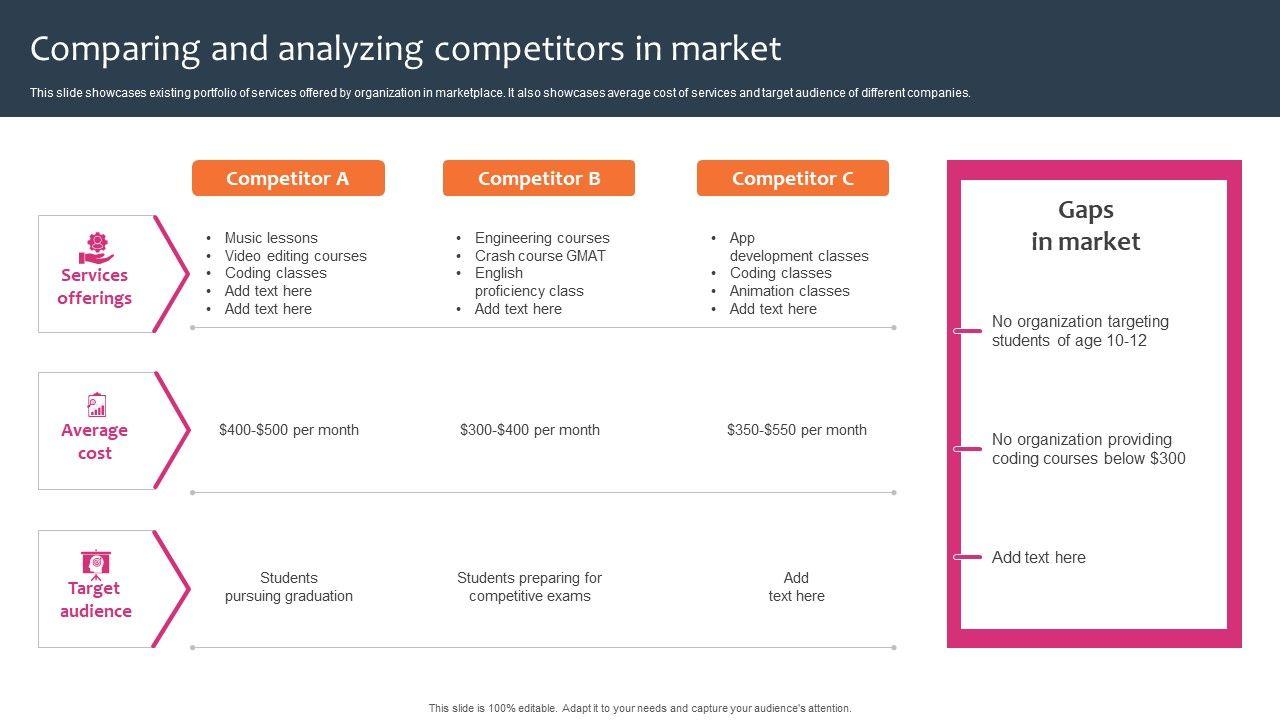 Comparing and analyzing competitors in market

This slide showcases existing portfolio of services offered by organization in marketplace. It also showcases average cost of services and target audience of different companies.

| | Competitor A | Competitor B | Competitor C |
|---|---|---|---|
| Services offerings | • Music lessons • Video editing courses • Coding classes • Add text here • Add text here | • Engineering courses • Crash course GMAT • English proficiency class • Add text here | • App development classes • Coding classes • Animation classes • Add text here |
| Average cost | $400-$500 per month | $300-$400 per month | $350-$550 per month |
| Target audience | Students pursuing graduation | Students preparing for competitive exams | Add text here |

Gaps in market

No organization targeting students of age 10-12

No organization providing coding courses below $300

Add text here

This slide is 100% editable. Adapt it to your needs and capture your audience's attention.